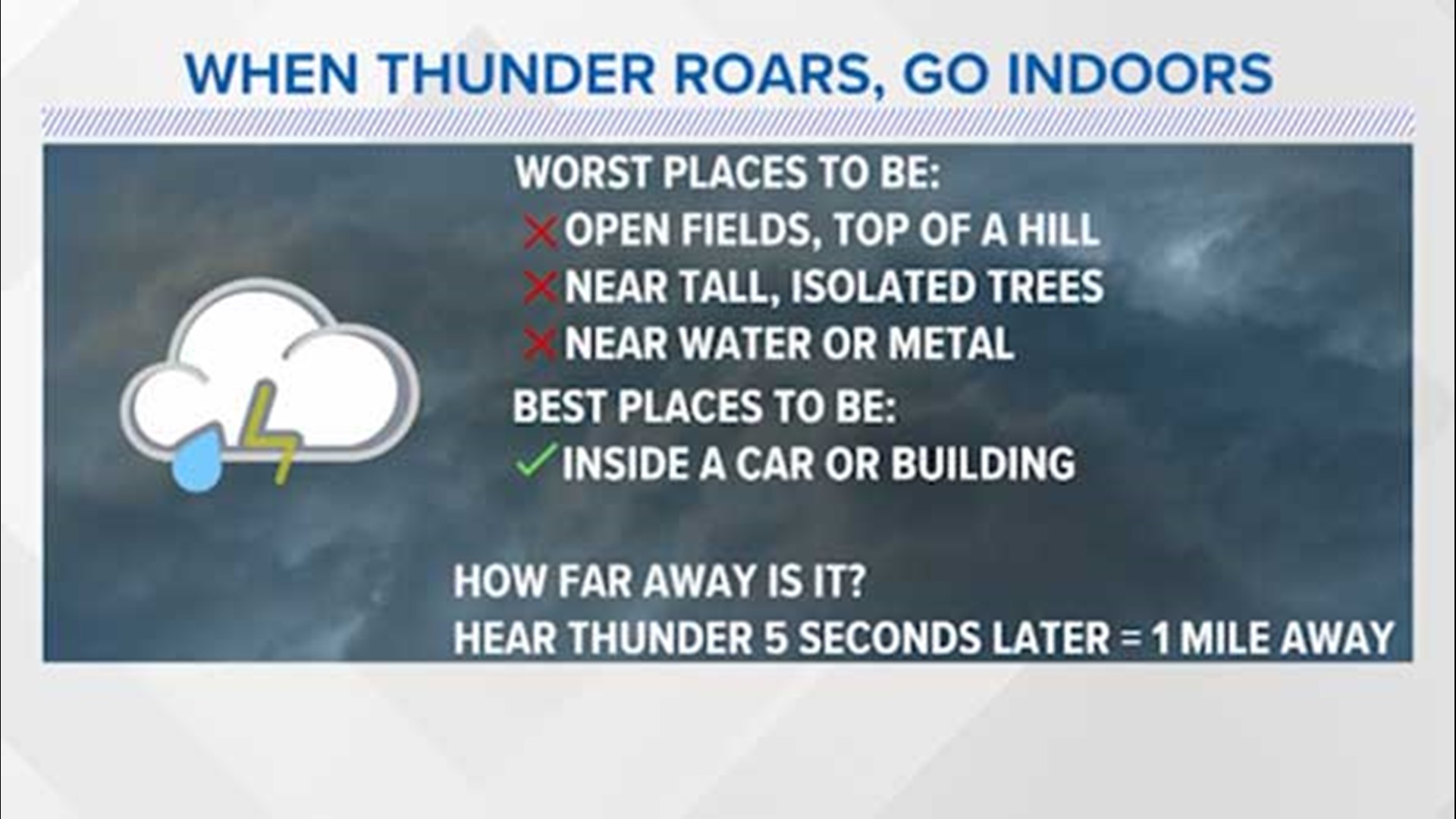 WHEN THUNDER ROARS, GO INDOORS

WORST PLACES TO BE:
✗ OPEN FIELDS, TOP OF A HILL
✗ NEAR TALL, ISOLATED TREES
✗ NEAR WATER OR METAL

BEST PLACES TO BE:
✓ INSIDE A CAR OR BUILDING

HOW FAR AWAY IS IT?
HEAR THUNDER 5 SECONDS LATER = 1 MILE AWAY